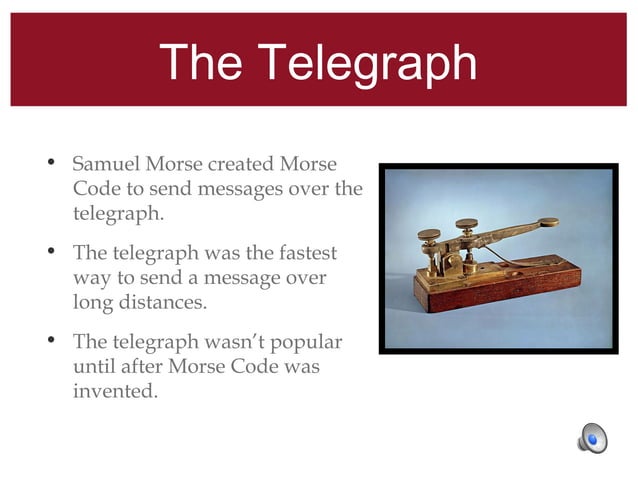 The Telegraph

• Samuel Morse created Morse Code to send messages over the telegraph.

• The telegraph was the fastest way to send a message over long distances.

• The telegraph wasn't popular until after Morse Code was invented.